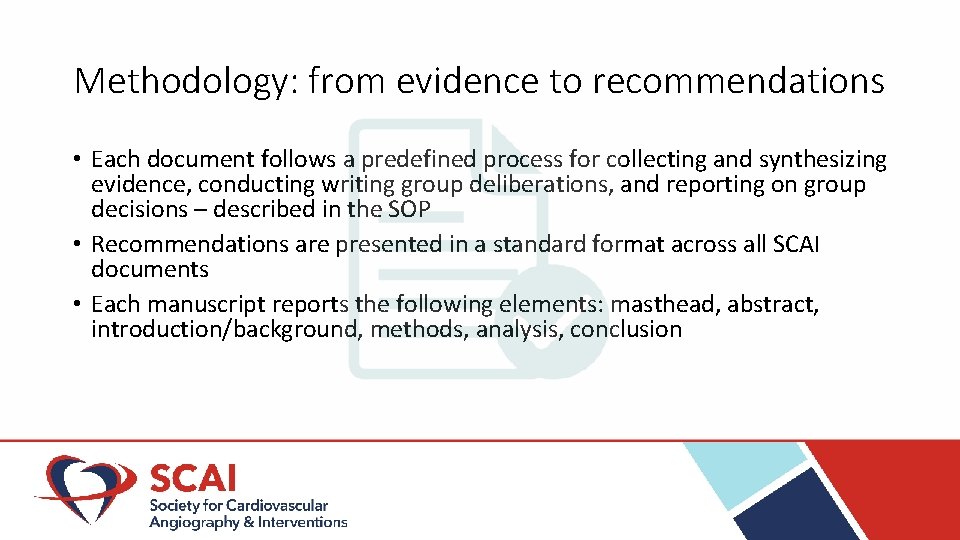 Methodology: from evidence to recommendations

• Each document follows a predefined process for collecting and synthesizing evidence, conducting writing group deliberations, and reporting on group decisions – described in the SOP
• Recommendations are presented in a standard format across all SCAI documents
• Each manuscript reports the following elements: masthead, abstract, introduction/background, methods, analysis, conclusion

SCAI
Society for Cardiovascular Angiography & Interventions